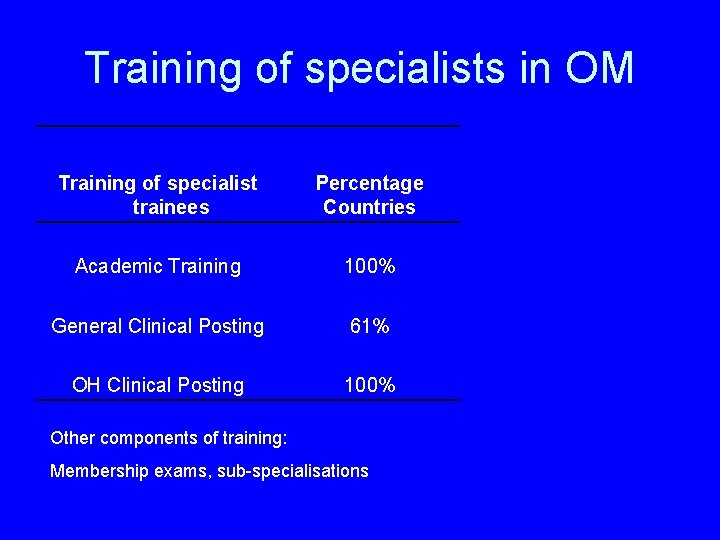 Training of specialists in OM

| Training of specialist trainees | Percentage Countries |
|---|---|
| Academic Training | 100% |
| General Clinical Posting | 61% |
| OH Clinical Posting | 100% |

Other components of training:

Membership exams, sub-specialisations